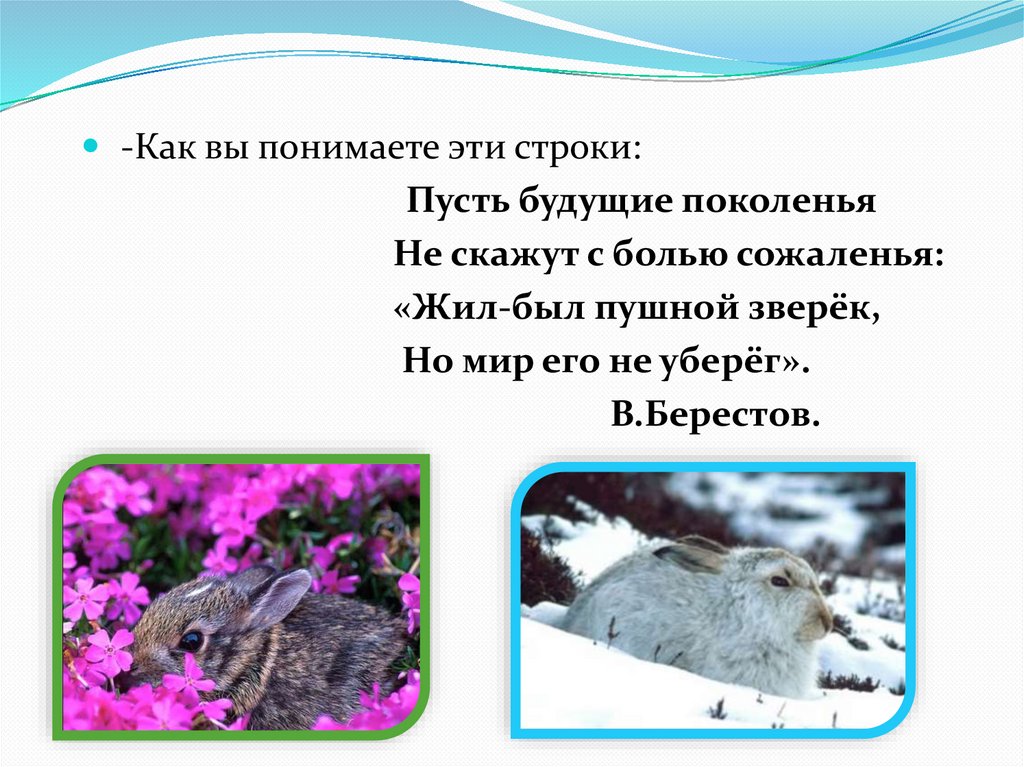 -Как вы понимаете эти строки:

Пусть будущие поколенья
Не скажут с болью сожаленья:
«Жил-был пушной зверёк,
Но мир его не уберёг».

В.Берестов.